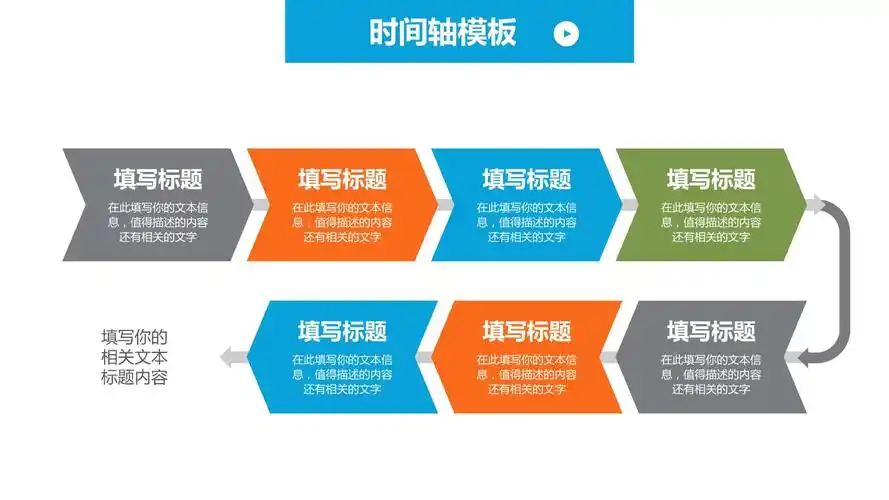 时间轴模板

填写标题
在此填写你的文本信息，值得描述的内容还有相关的文字

填写标题
在此填写你的文本信息，值得描述的内容还有相关的文字

填写标题
在此填写你的文本信息，值得描述的内容还有相关的文字

填写标题
在此填写你的文本信息，值得描述的内容还有相关的文字

填写标题
在此填写你的文本信息，值得描述的内容还有相关的文字

填写标题
在此填写你的文本信息，值得描述的内容还有相关的文字

填写标题
在此填写你的文本信息，值得描述的内容还有相关的文字

填写你的相关文本标题内容